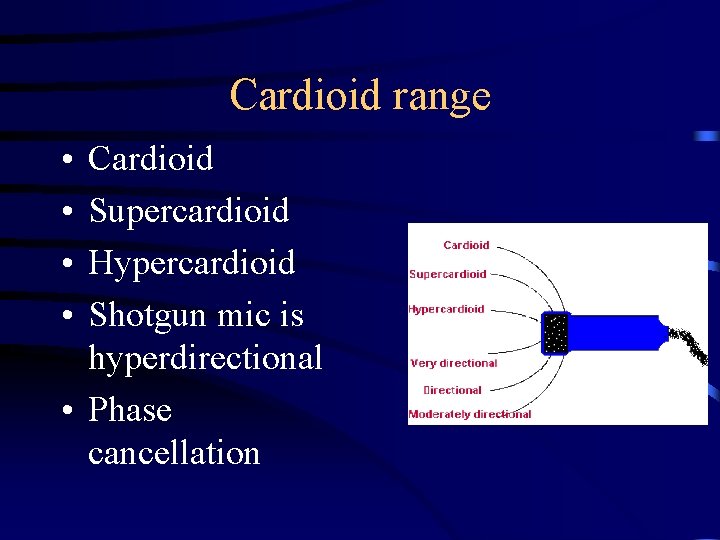 Cardioid range

• Cardioid
• Supercardioid
• Hypercardioid
• Shotgun mic is hyperdirectional
• Phase cancellation

Cardioid
Supercardioid
Hypercardioid
Very directional
Directional
Moderately directional